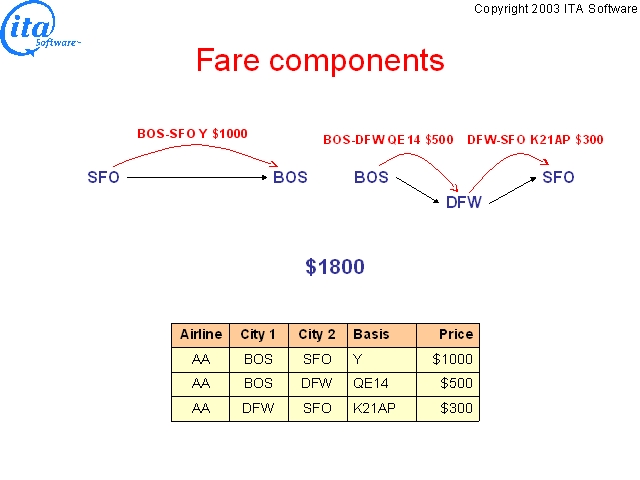 ita Software

Copyright 2003 ITA Software

Fare components

BOS-SFO Y $1000

SFO BOS

BOS-DFW QE14 $500 DFW-SFO K21AP $300

BOS DFW SFO

$1800

| Airline | City 1 | City 2 | Basis | Price |
|---|---|---|---|---|
| AA | BOS | SFO | Y | $1000 |
| AA | BOS | DFW | QE14 | $500 |
| AA | DFW | SFO | K21AP | $300 |